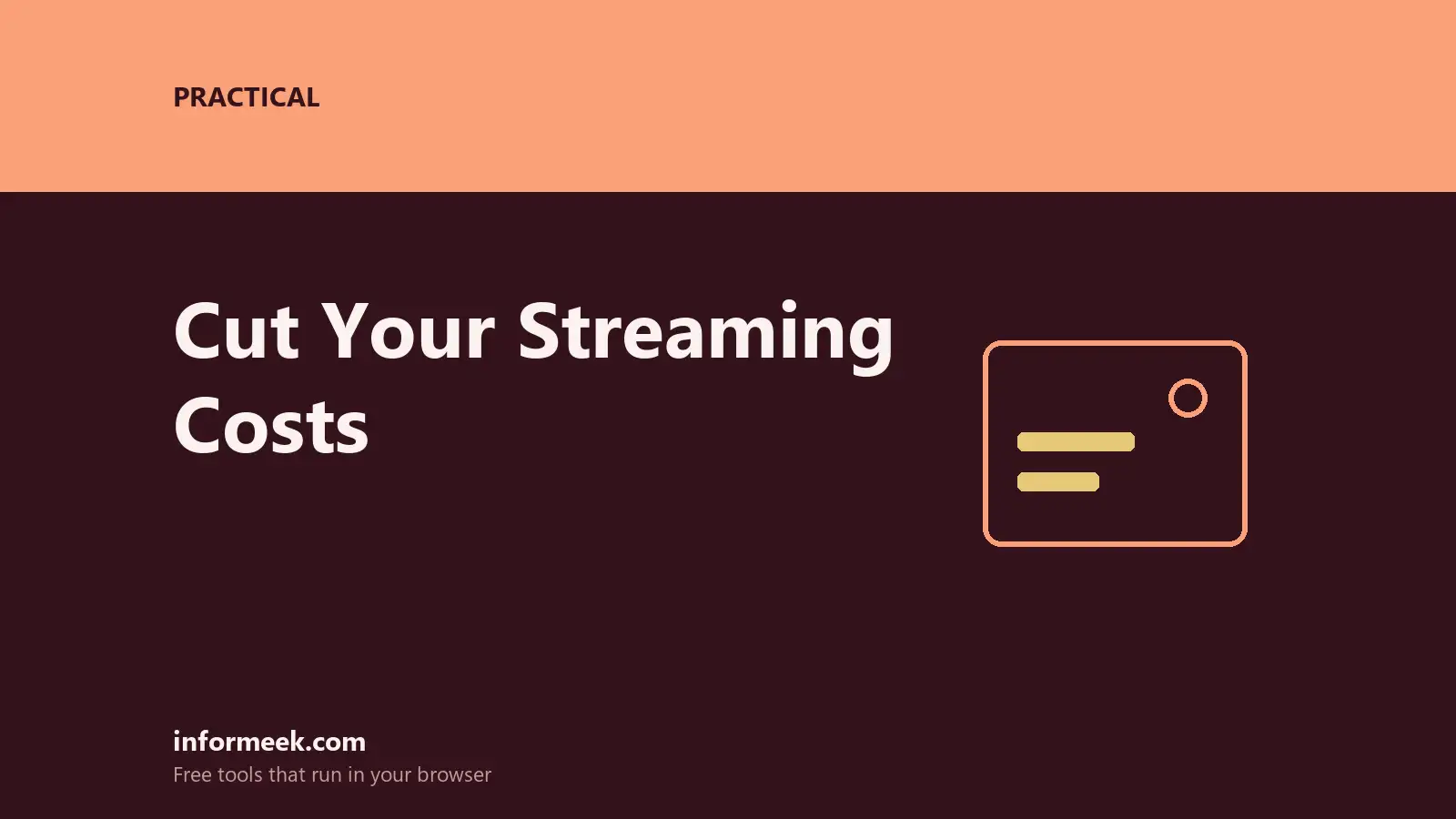 PRACTICAL

Cut Your Streaming Costs

informeek.com
Free tools that run in your browser